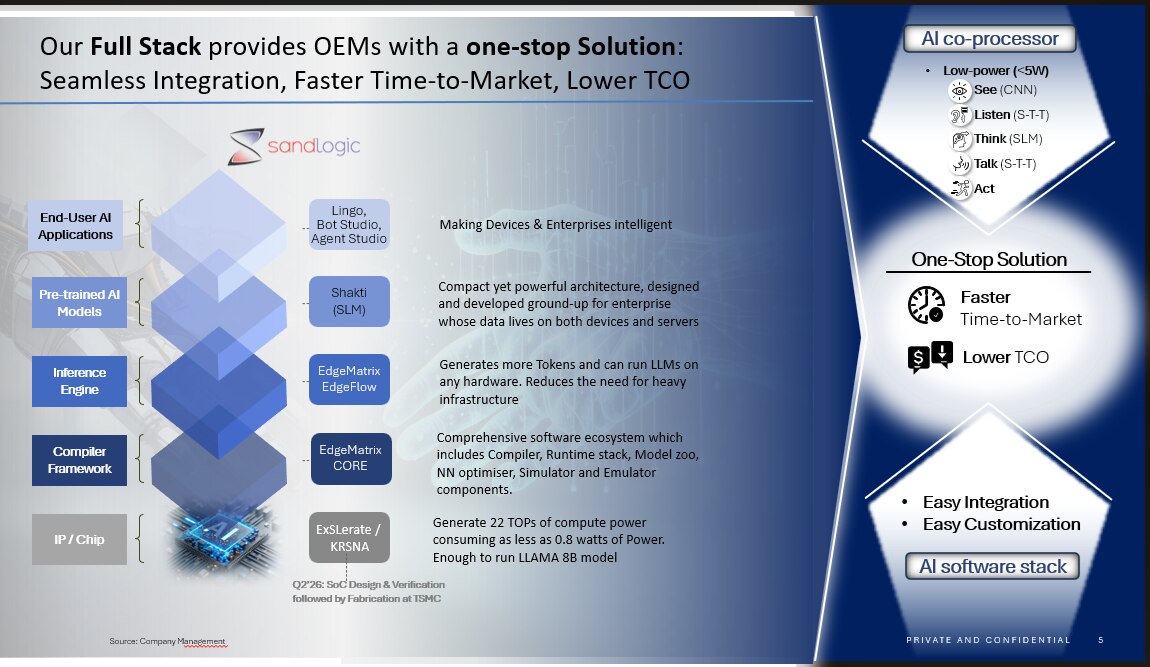 Our **Full Stack** provides OEMs with a **one-stop Solution**: Seamless Integration, Faster Time-to-Market, Lower TCO

sandlogic

End-User AI Applications

Lingo, Bot Studio, Agent Studio

Making Devices & Enterprises intelligent

Pre-trained AI Models

Shakti (SLM)

Compact yet powerful architecture, designed and developed ground-up for enterprise whose data lives on both devices and servers

Inference Engine

EdgeMatrix EdgeFlow

Generates more Tokens and can run LLMs on any hardware. Reduces the need for heavy infrastructure

Compiler Framework

EdgeMatrix CORE

Comprehensive software ecosystem which includes Compiler, Runtime stack, Model zoo, NN optimiser, Simulator and Emulator components.

IP / Chip

AI

ExSLerate / KRSNA

Generate 22 TOPs of compute power consuming as less as 0.8 watts of Power. Enough to run LLAMA 8B model

Q2'26: SoC Design & Verification followed by Fabrication at TSMC

Source: Company Management

AI co-processor

• Low-power (<5W)

See (CNN)

Listen (S-T-T)

Think (SLM)

Talk (S-T-T)

Act

One-Stop Solution

Faster Time-to-Market

Lower TCO

• Easy Integration
• Easy Customization

AI software stack

PRIVATE AND CONFIDENTIAL 5